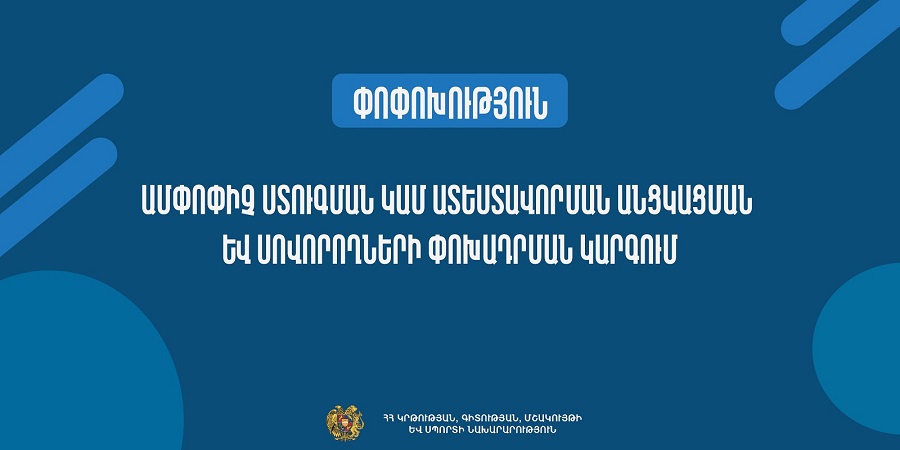 ՓՈՓՈԽՈՒԹՅՈՒՆ

ԱՄՓՈՓԻՉ ՍՏՈՒԳՄԱՆ ԿԱՄ ԱՏԵՍՏԱՎՈՐՄԱՆ ԱՆՑԿԱՑՄԱՆ ԵՎ ՍՈՎՈՐՈՂՆԵՐԻ ՓՈԽԱԴՐՄԱՆ ԿԱՐԳՈՒՄ

ՀՀ ԿՐԹՈՒԹՅԱՆ, ԳԻՏՈՒԹՅԱՆ, ՄՇԱԿՈՒՅԹԻ ԵՎ ՍՊՈՐՏԻ ՆԱԽԱՐԱՐՈՒԹՅՈՒՆ